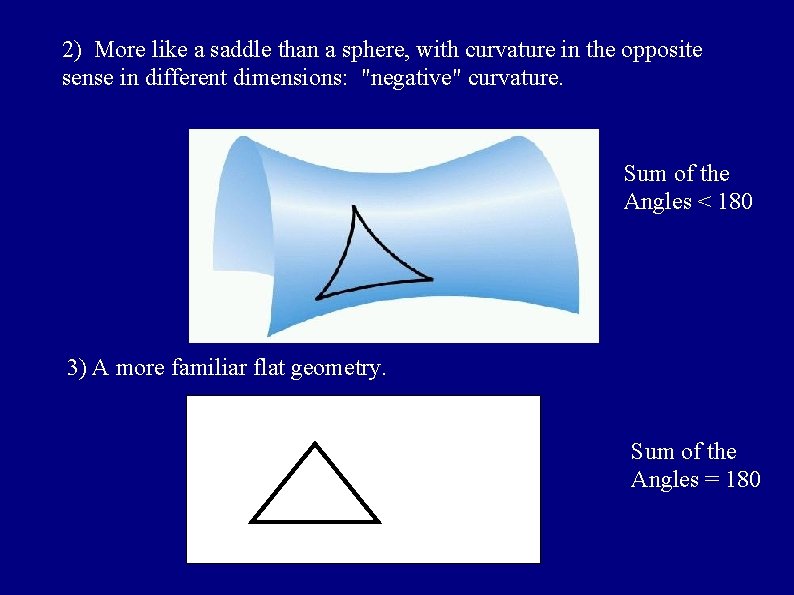 2) More like a saddle than a sphere, with curvature in the opposite sense in different dimensions: "negative" curvature.

Sum of the Angles < 180

3) A more familiar flat geometry.

Sum of the Angles = 180